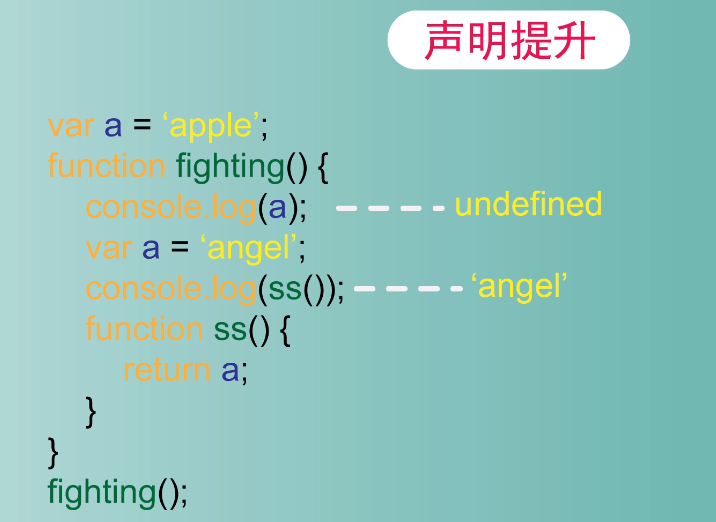 声明提升

var a = ‘apple’;
function fighting() {
console.log(a); – – – – undefined
var a = ‘angel’;
console.log(ss()); – – – – ‘angel’
function ss() {
return a;
}
}
fighting();